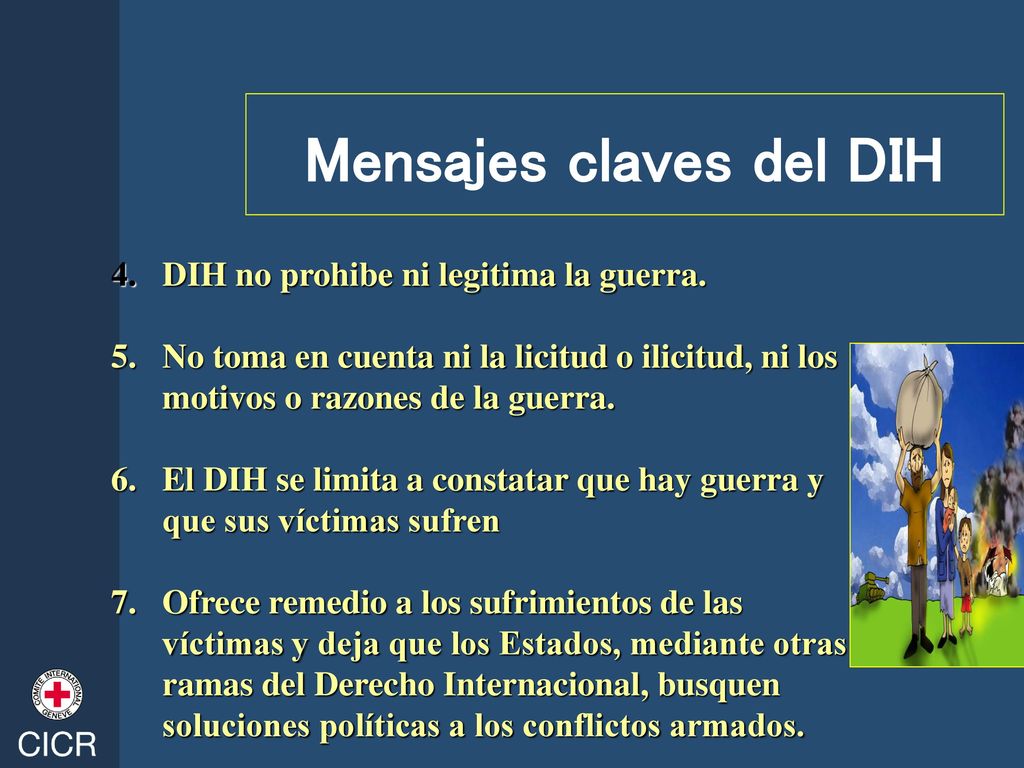 Mensajes claves del DIH

4. DIH no prohibe ni legitima la guerra.

5. No toma en cuenta ni la licitud o ilicitud, ni los motivos o razones de la guerra.

6. El DIH se limita a constatar que hay guerra y que sus víctimas sufren

7. Ofrece remedio a los sufrimientos de las víctimas y deja que los Estados, mediante otras ramas del Derecho Internacional, busquen soluciones políticas a los conflictos armados.

COMITE INTERNATIONAL GENEVE

CICR